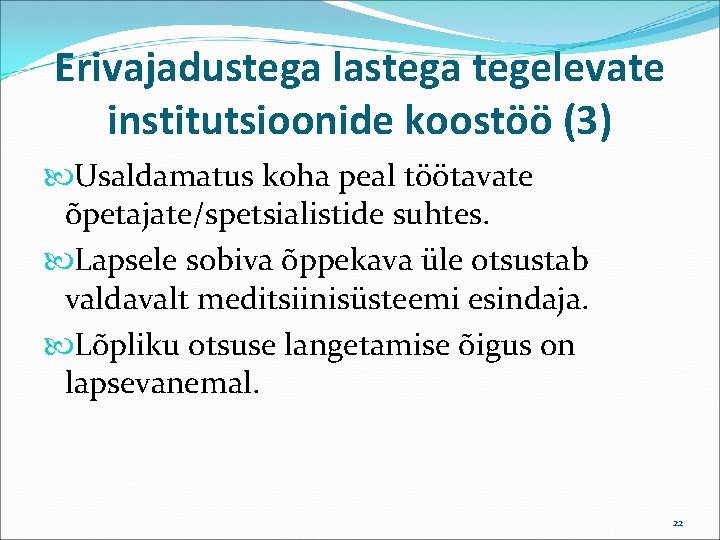 Erivajadustega lastega tegelevate institutsioonide koostöö (3)

Usaldamatus koha peal töötavate õpetajate/spetsialistide suhtes.

Lapsele sobiva õppekava üle otsustab valdavalt meditsiinisüsteemi esindaja.

Lõpliku otsuse langetamise õigus on lapsevanemal.

22